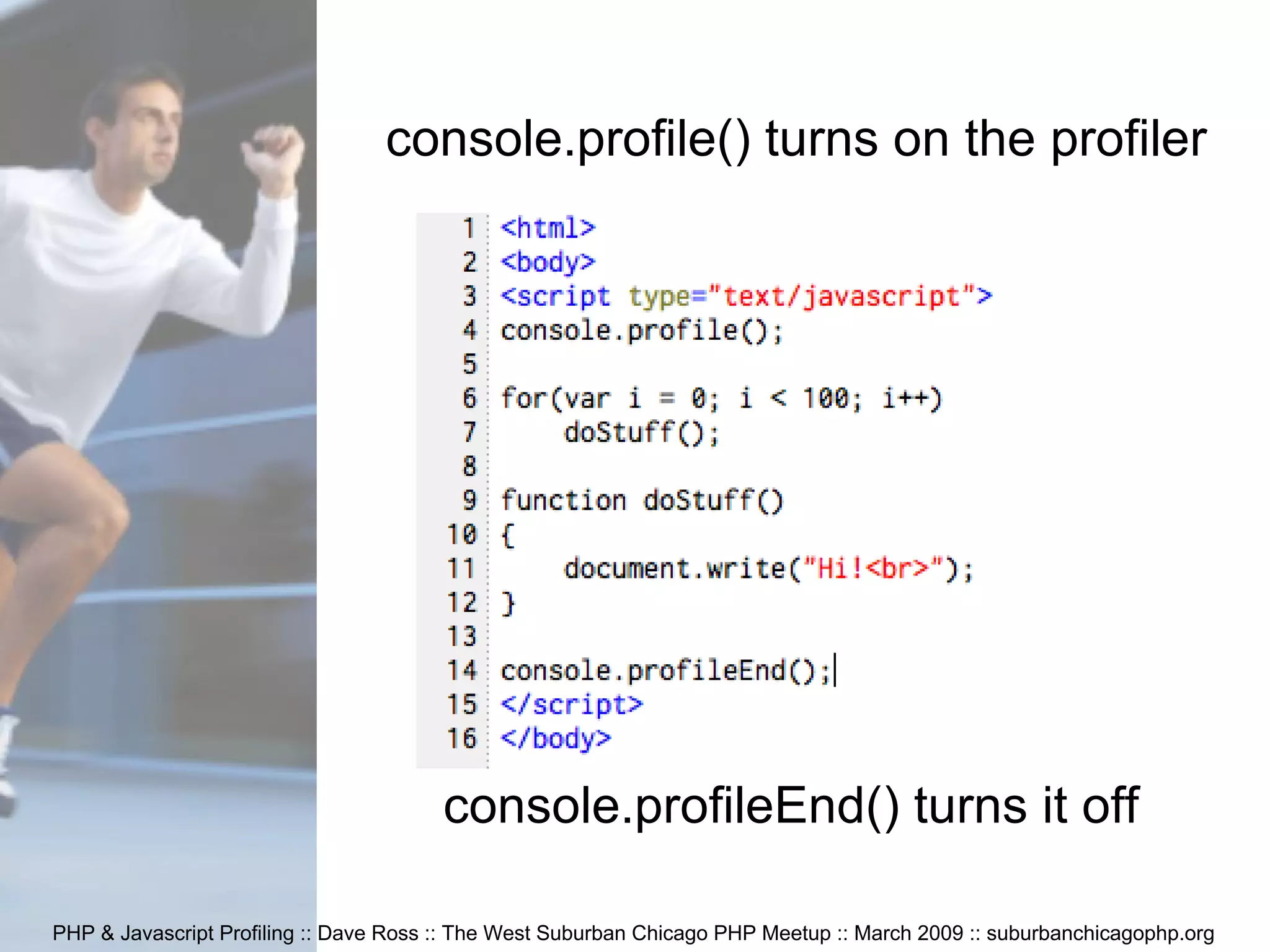 console.profile() turns on the profiler

1 <html>
2 <body>
3 <script type="text/javascript">
4 console.profile();
5
6 for(var i = 0; i < 100; i++)
7     doStuff();
8
9 function doStuff()
10 {
11     document.write("Hi!<br>");
12 }
13
14 console.profileEnd();
15 </script>
16 </body>

console.profileEnd() turns it off

PHP & Javascript Profiling :: Dave Ross :: The West Suburban Chicago PHP Meetup :: March 2009 :: suburbanchicagophp.org